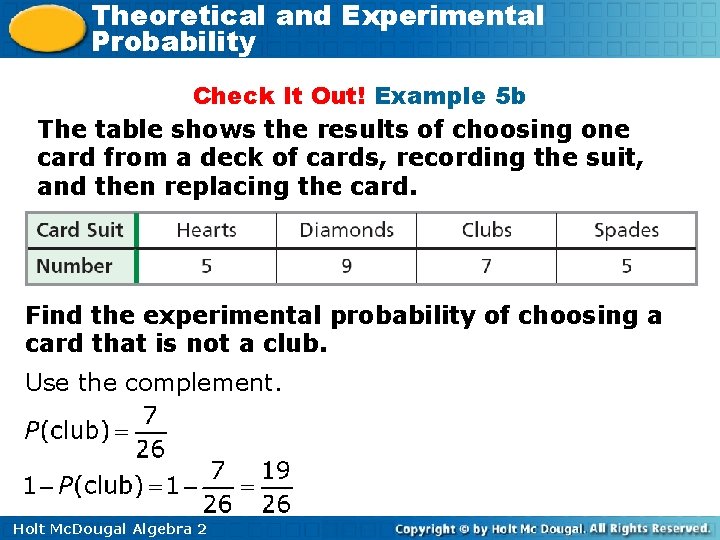 Theoretical and Experimental Probability

Check It Out! Example 5b

The table shows the results of choosing one card from a deck of cards, recording the suit, and then replacing the card.

| Card Suit | Hearts | Diamonds | Clubs | Spades |
|---|---|---|---|---|
| Number | 5 | 9 | 7 | 5 |

Find the experimental probability of choosing a card that is not a club.

Use the complement.

$P(\text{club}) = \frac{7}{26}$

$1 - P(\text{club}) = 1 - \frac{7}{26} = \frac{19}{26}$

Holt McDougal Algebra 2

Copyright © by Holt Mc Dougal. All Rights Reserved.